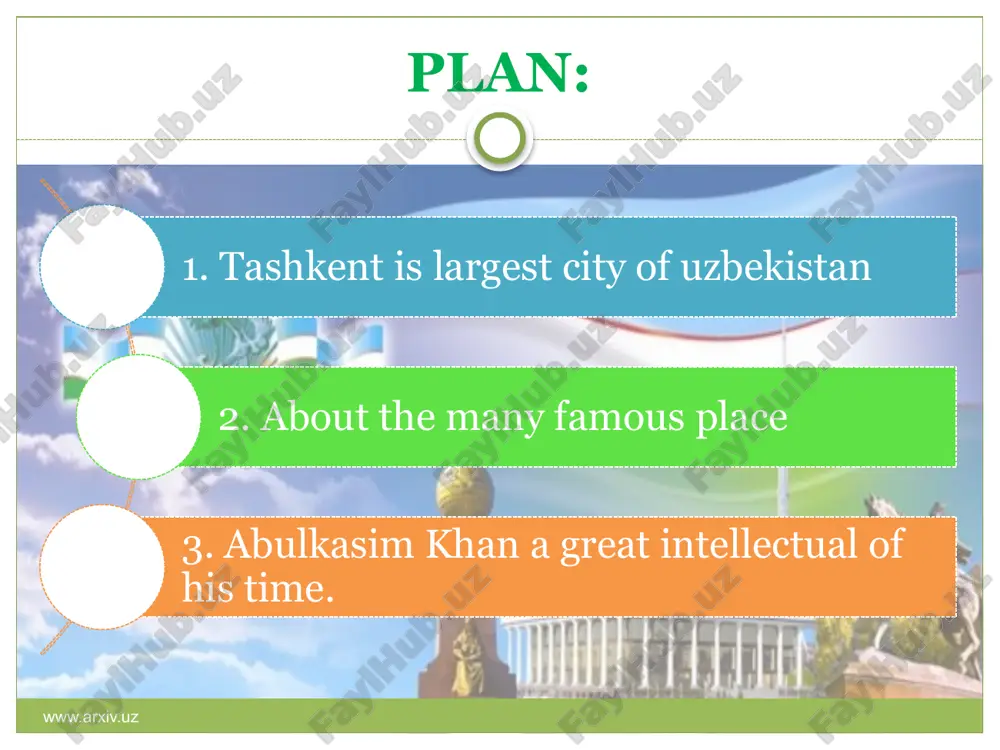 PLAN:

1. Tashkent is largest city of uzbekistan

2. About the many famous place

3. Abulkasim Khan a great intellectual of his time.

www.arxiv.uz

FaylHub.uz